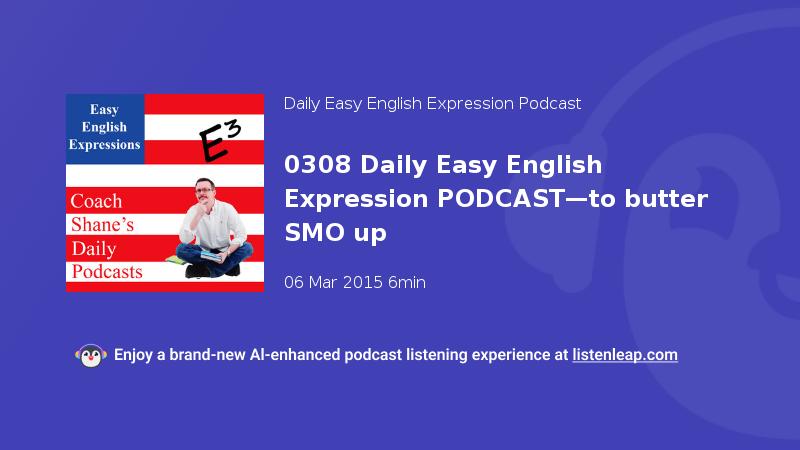 Easy English Expressions

$E^3$

Coach Shane's Daily Podcasts

Daily Easy English Expression Podcast

0308 Daily Easy English Expression PODCAST—to butter SMO up

06 Mar 2015 6min

Enjoy a brand-new AI-enhanced podcast listening experience at listenleap.com